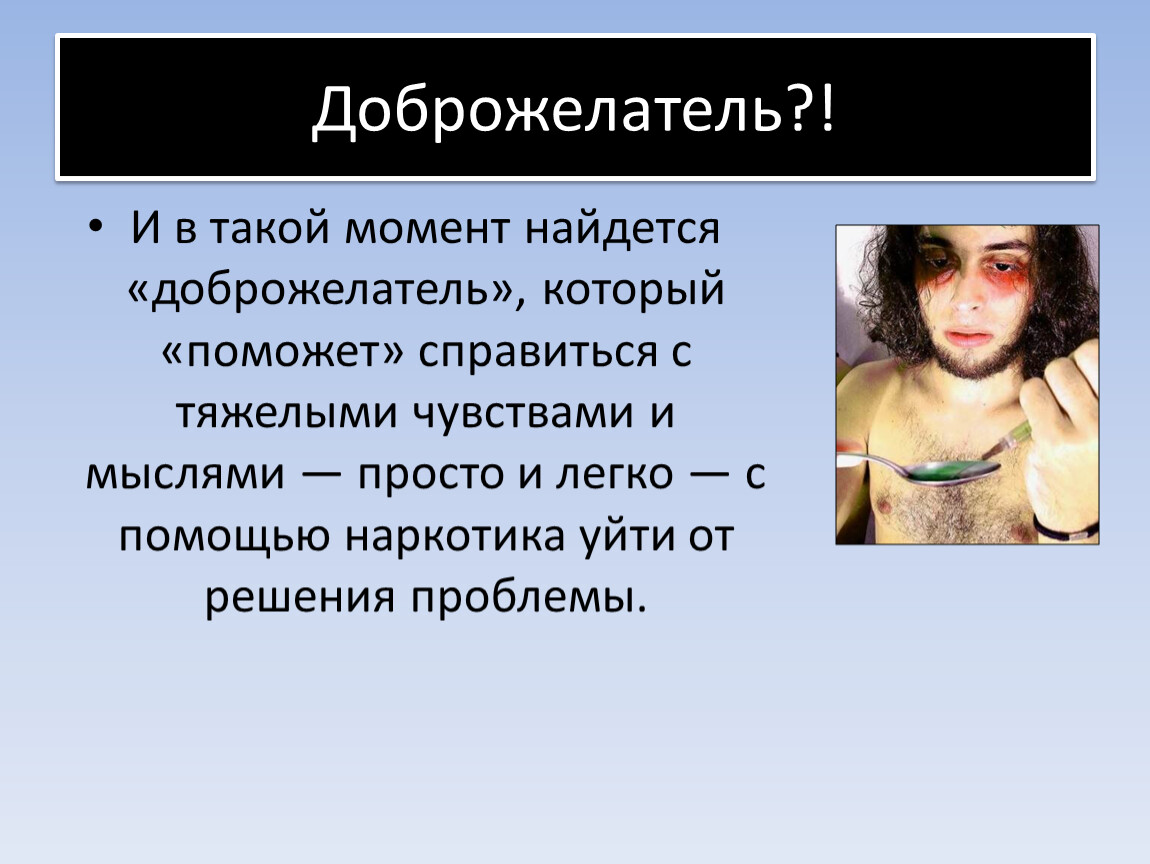 Доброжелатель?!

• И в такой момент найдется «доброжелатель», который «поможет» справиться с тяжелыми чувствами и мыслями — просто и легко — с помощью наркотика уйти от решения проблемы.